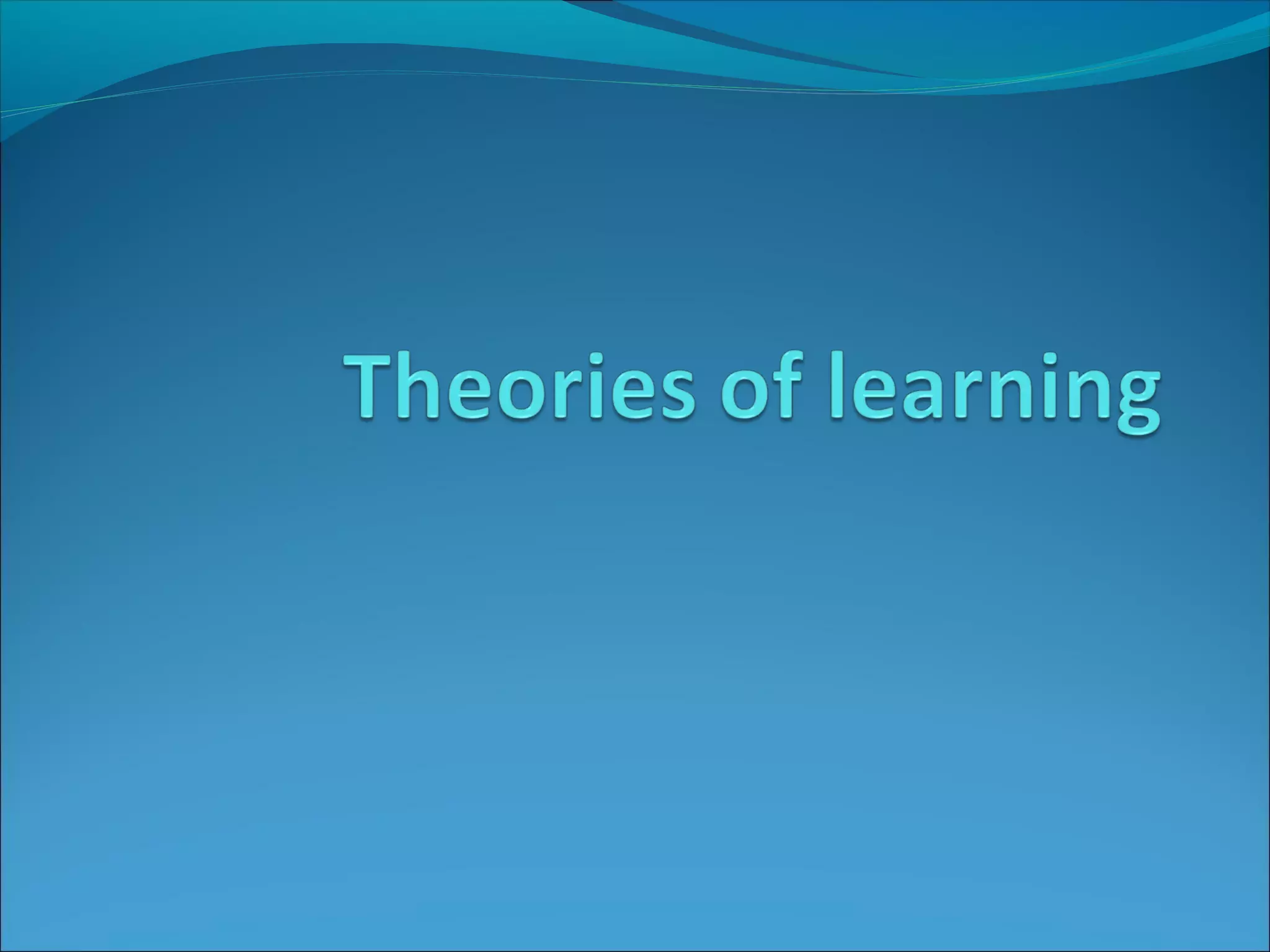 Theories of learning